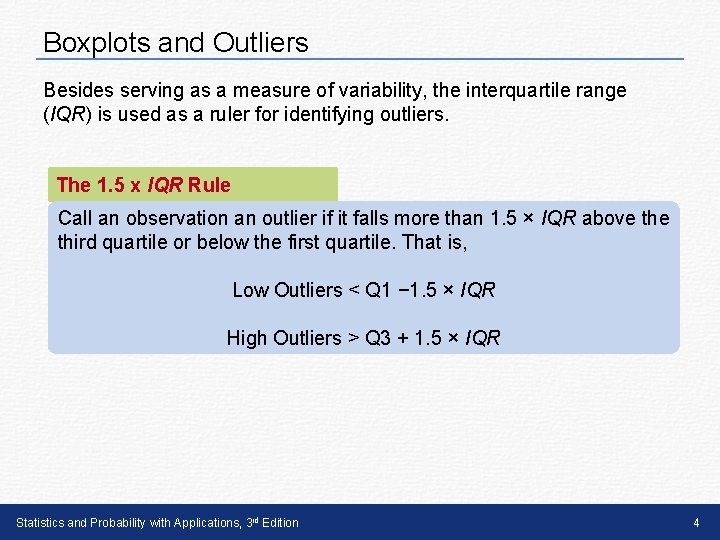 Boxplots and Outliers

Besides serving as a measure of variability, the interquartile range (IQR) is used as a ruler for identifying outliers.

The 1.5 x IQR Rule

Call an observation an outlier if it falls more than 1.5 × IQR above the third quartile or below the first quartile. That is,

Low Outliers < Q1 −1.5 × IQR

High Outliers > Q3 + 1.5 × IQR

Statistics and Probability with Applications, 3rd Edition

4